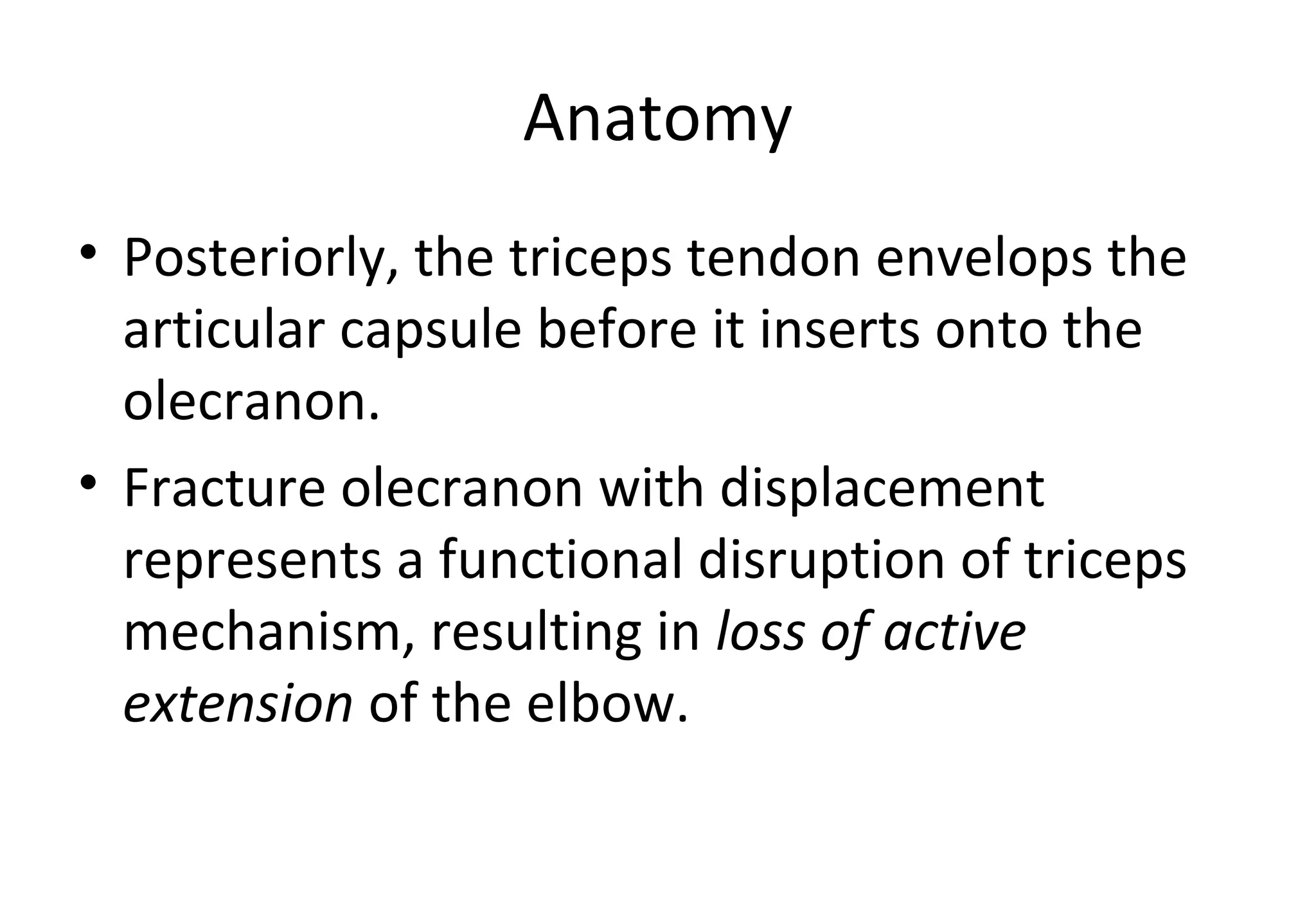 Anatomy

• Posteriorly, the triceps tendon envelops the articular capsule before it inserts onto the olecranon.

• Fracture olecranon with displacement represents a functional disruption of triceps mechanism, resulting in loss of active extension of the elbow.